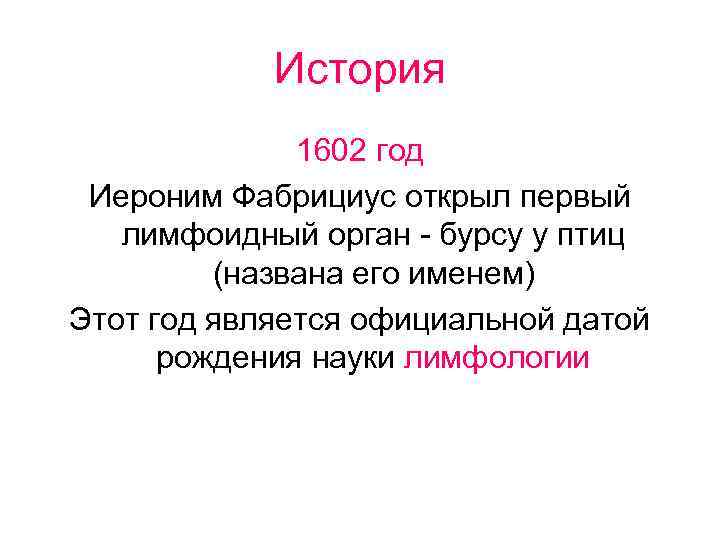 История

1602 год

Иероним Фабрициус открыл первый лимфоидный орган - бурсу у птиц (названа его именем)

Этот год является официальной датой рождения науки лимфологии